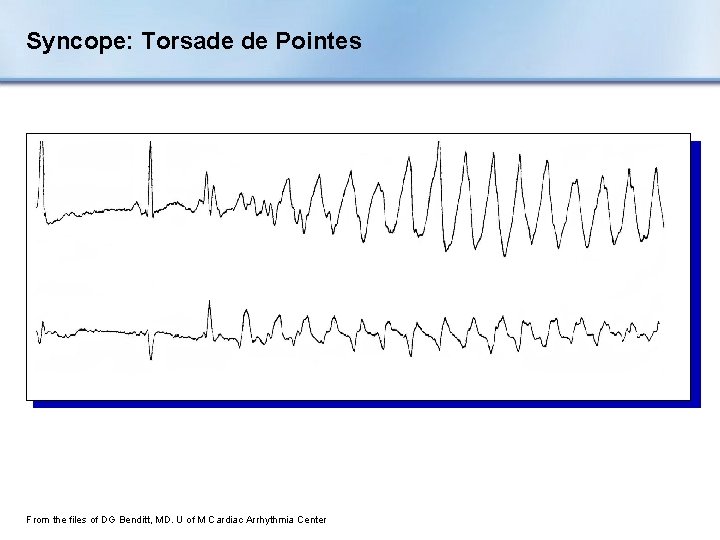 Syncope: Torsade de Pointes

From the files of DG Benditt, MD. U of M Cardiac Arrhythmia Center